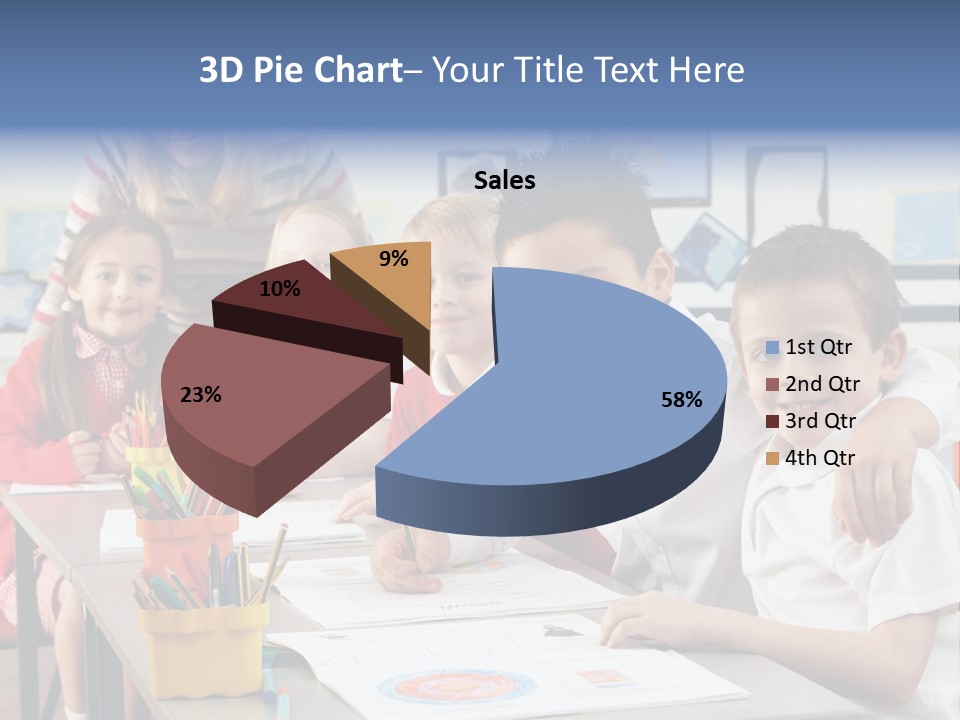 3D Pie Chart– Your Title Text Here

Sales

9%

10%

23%

58%

1st Qtr
2nd Qtr
3rd Qtr
4th Qtr